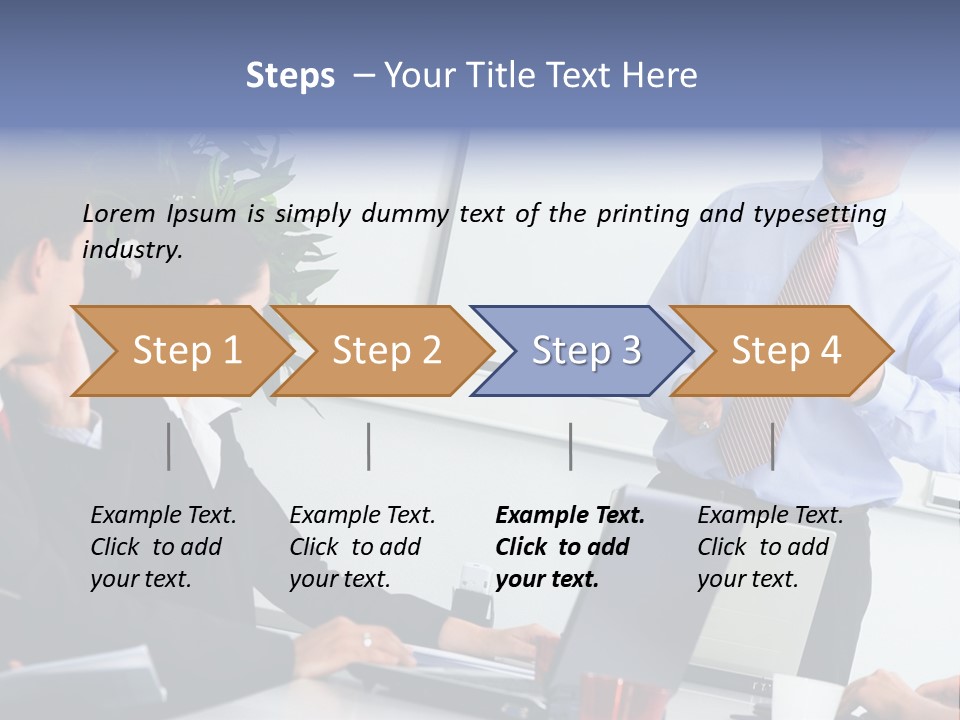 Steps – Your Title Text Here

Lorem Ipsum is simply dummy text of the printing and typesetting industry.

Step 1

Step 2

Step 3

Step 4

Example Text. Click to add your text.

Example Text. Click to add your text.

Example Text. Click to add your text.

Example Text. Click to add your text.